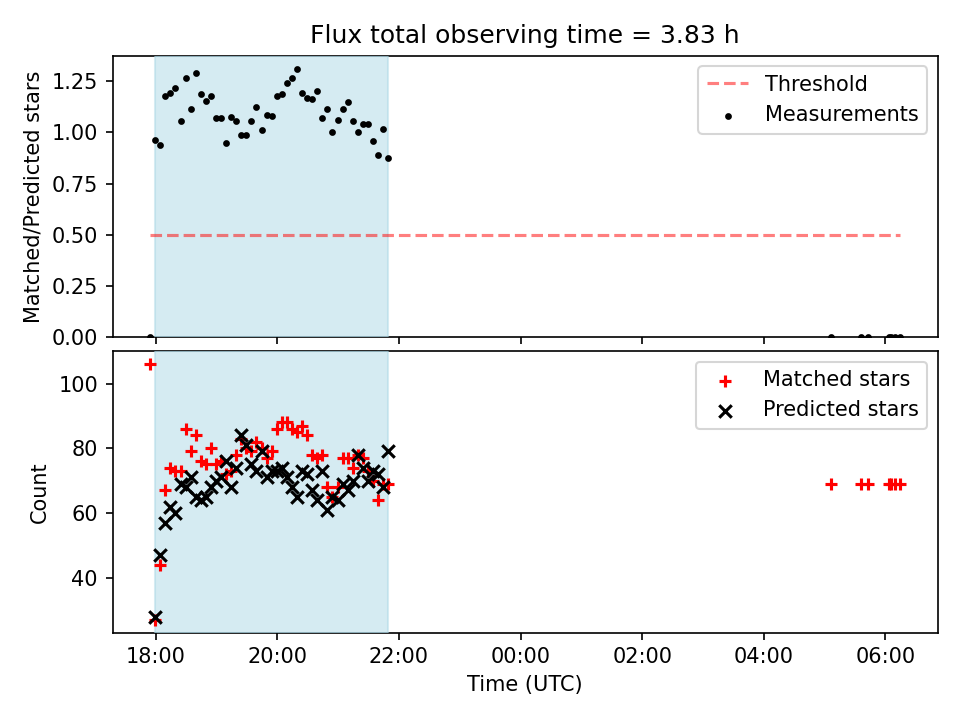 Flux total observing time = 3.83 h

Matched/Predicted stars

1.25
1.00
0.75
0.50
0.25
0.00

Threshold
Measurements

Count

100
80
60
40

Matched stars
Predicted stars

18:00
20:00
22:00
00:00
02:00
04:00
06:00

Time (UTC)